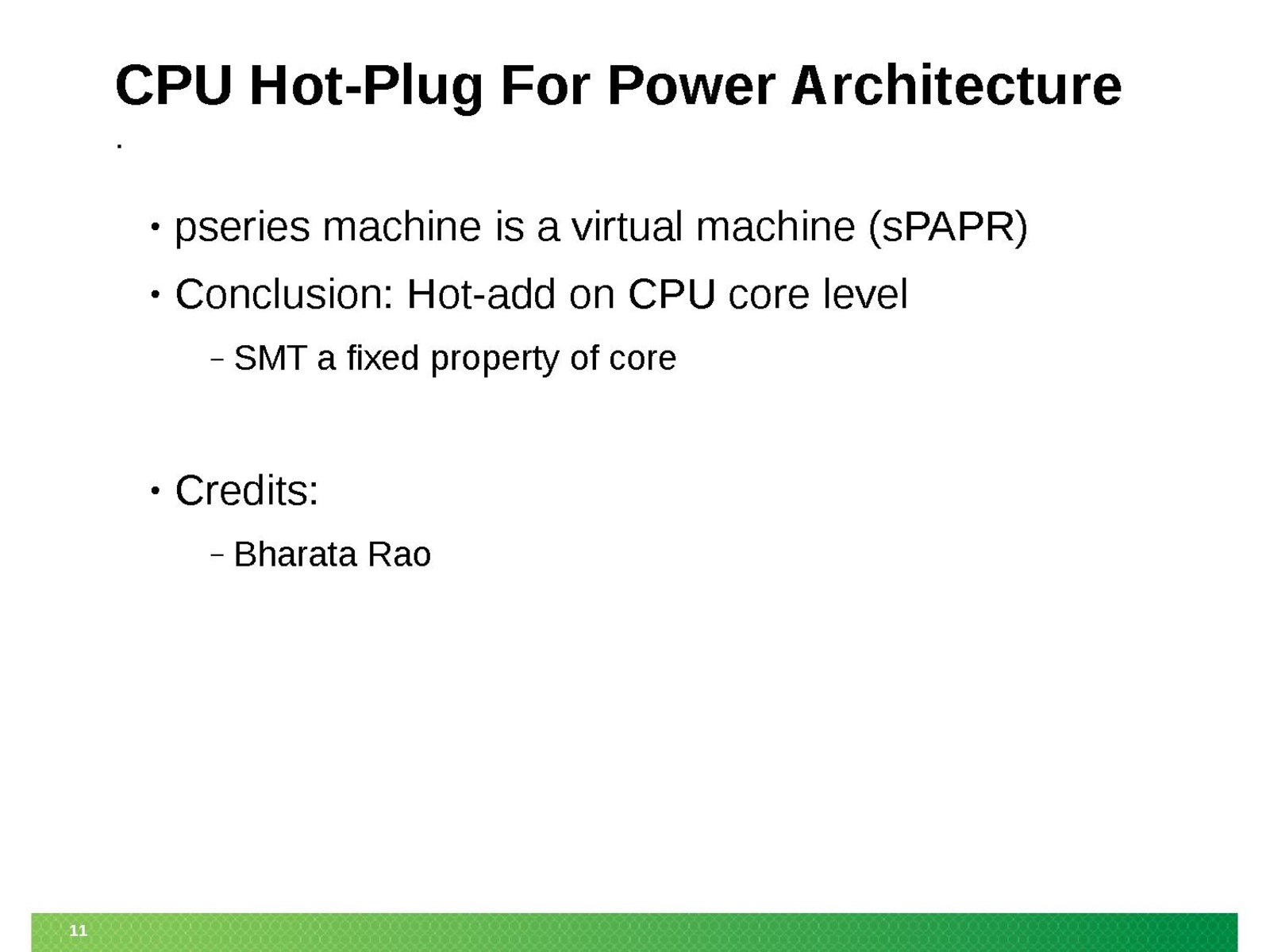 CPU Hot-Plug For Power Architecture

.

• pseries machine is a virtual machine (sPAPR)

• Conclusion: Hot-add on CPU core level

– SMT a fixed property of core

• Credits:

– Bharata Rao

11